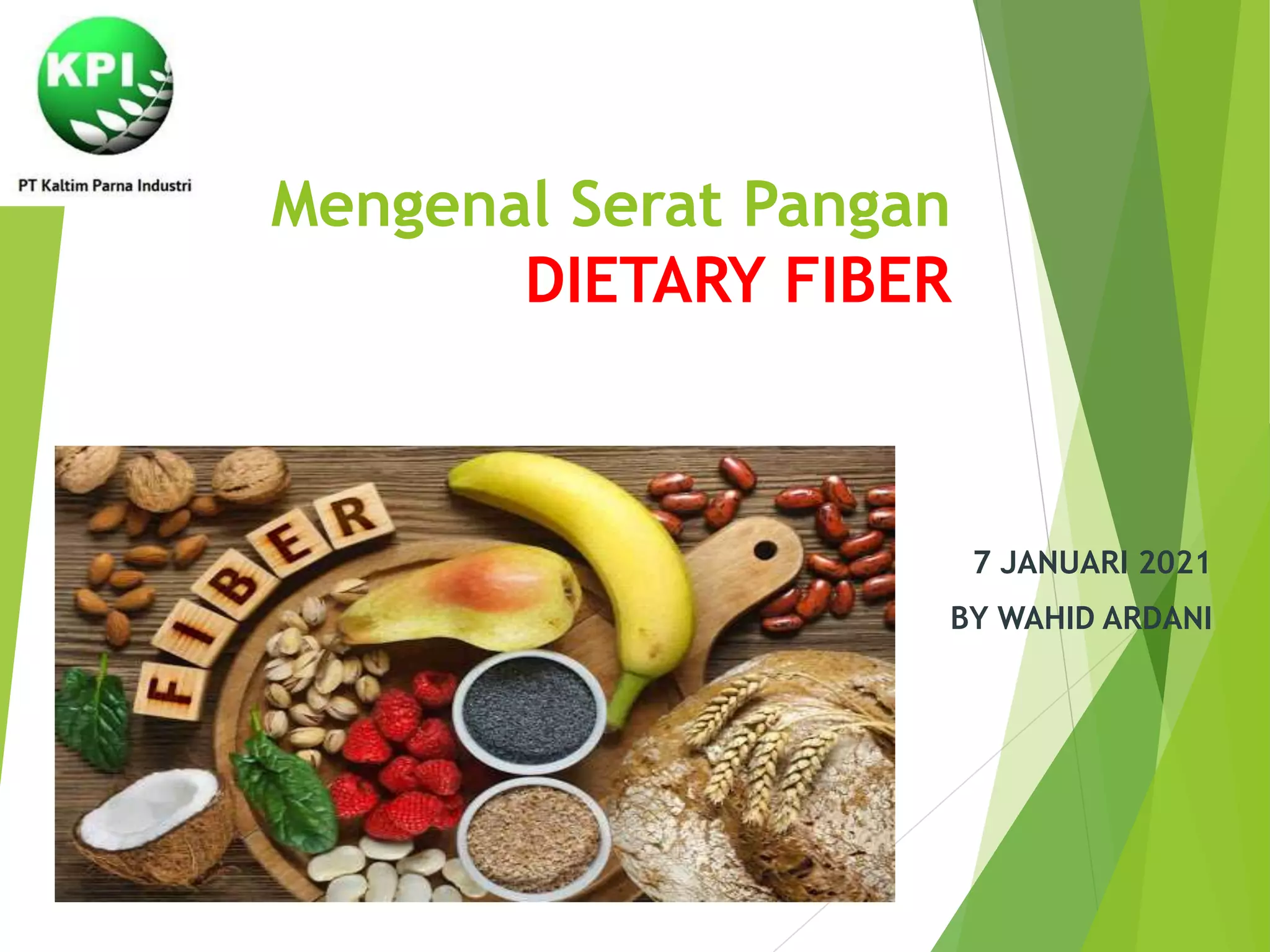 KPI

PT Kaltim Parna Industri

Mengenal Serat Pangan
DIETARY FIBER

FIBER

7 JANUARI 2021

BY WAHID ARDANI